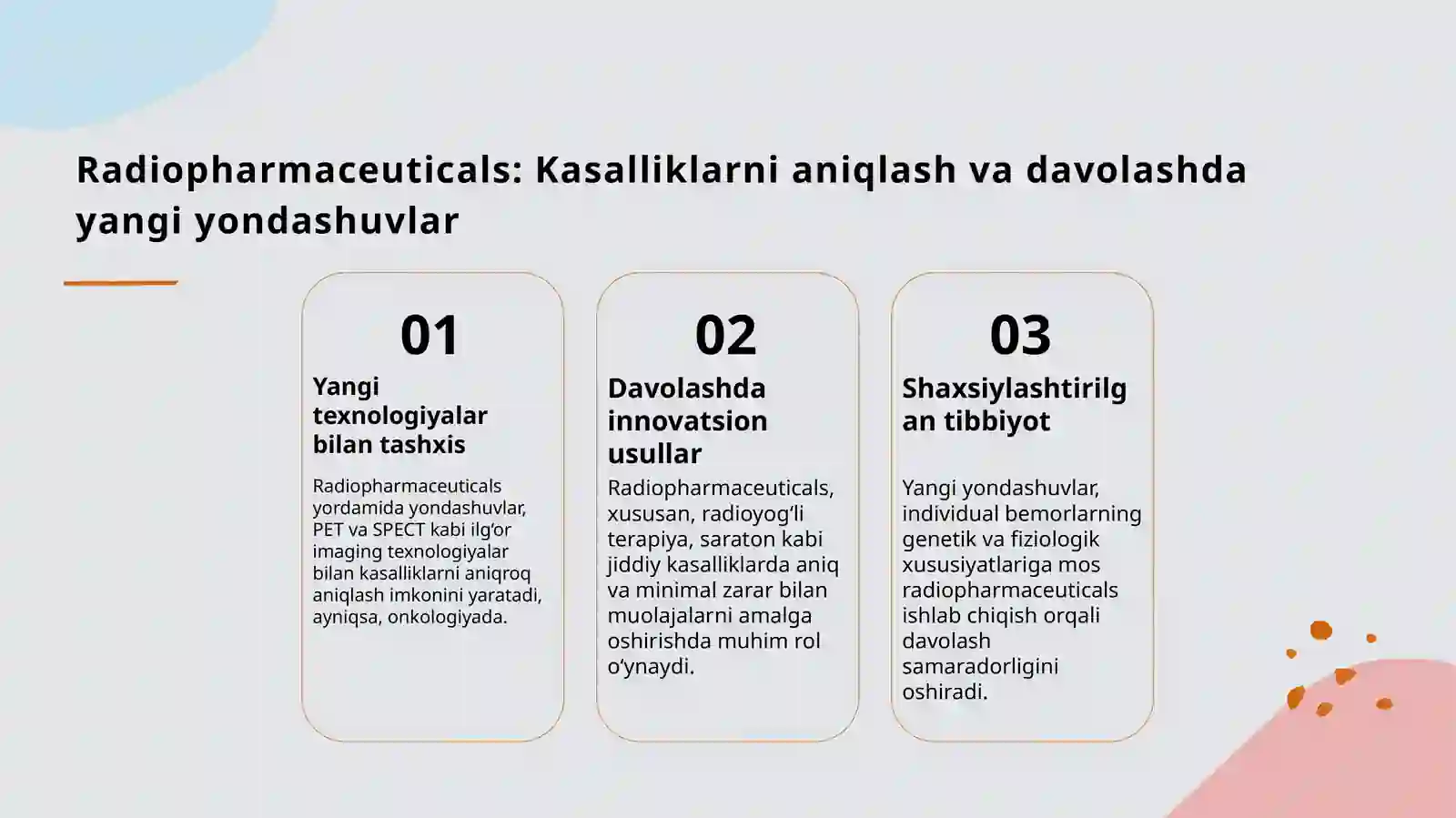 Radiopharmaceuticals: Kasalliklarni aniqlash va davolashda yangi yondashuvlar

01

Yangi texnologiyalar bilan tashxis

Radiopharmaceuticals yordamida yondashuvlar, PET va SPECT kabi ilg‘or imaging texnologiyalar bilan kasalliklarni aniqroq aniqlash imkonini yaratadi, ayniqsa, onkologiyada.

02

Davolashda innovatsion usullar

Radiopharmaceuticals, xususan, radioyog‘li terapiya, saraton kabi jiddiy kasalliklarda aniq va minimal zarar bilan muolajalarni amalga oshirishda muhim rol o‘ynaydi.

03

Shaxsiylashtirilgan tibbiyot

Yangi yondashuvlar, individual bemorlarning genetik va fiziologik xususiyatlariga mos radiopharmaceuticals ishlab chiqish orqali davolash samaradorligini oshiradi.